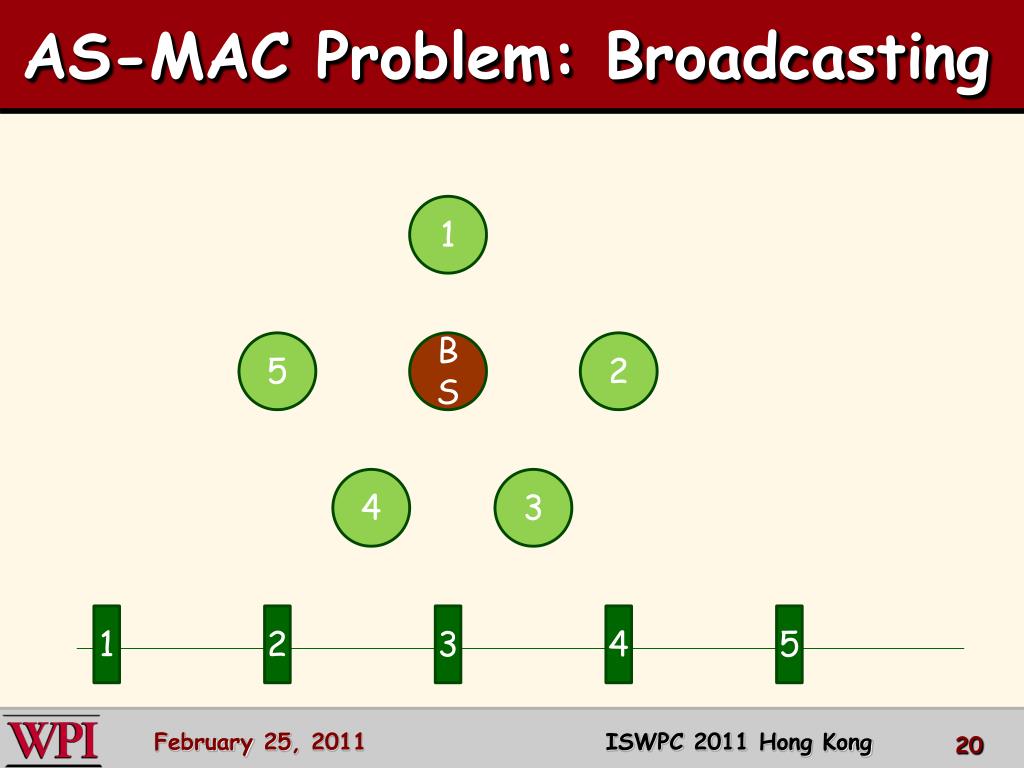 AS-MAC Problem: Broadcasting

1

5

BS

2

4

3

1

2

3

4

5

WPI

February 25, 2011

ISWPC 2011 Hong Kong

20